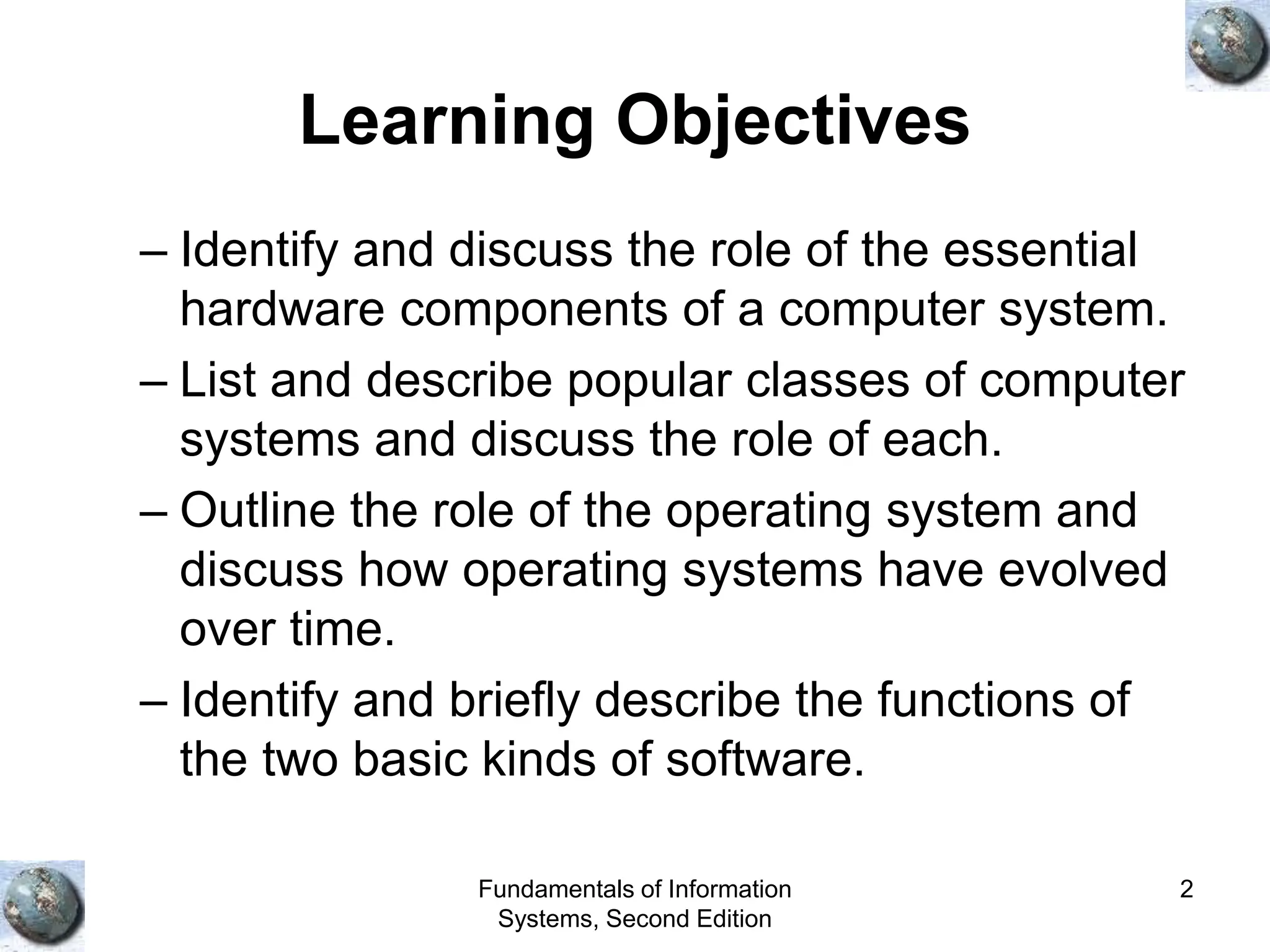 Learning Objectives

– Identify and discuss the role of the essential hardware components of a computer system.

– List and describe popular classes of computer systems and discuss the role of each.

– Outline the role of the operating system and discuss how operating systems have evolved over time.

– Identify and briefly describe the functions of the two basic kinds of software.

Fundamentals of Information Systems, Second Edition

2